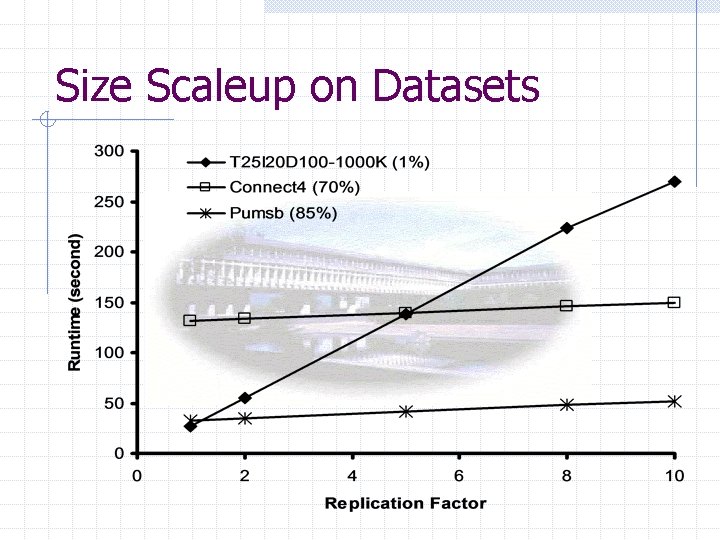 Size Scaleup on Datasets

T25I20D100-1000K (1%)
Connect4 (70%)
Pumsb (85%)

Runtime (second)

300
250
200
150
100
50
0

0
2
4
6
8
10

Replication Factor